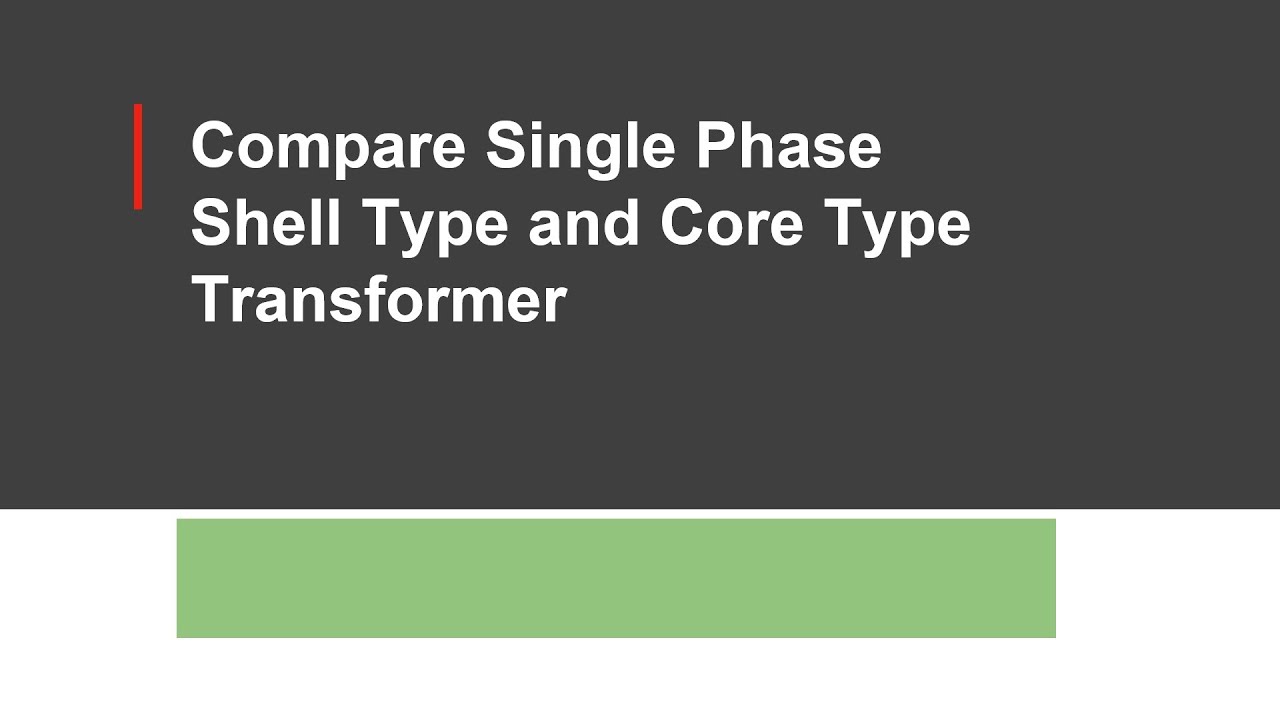 Compare Single Phase Shell Type and Core Type Transformer